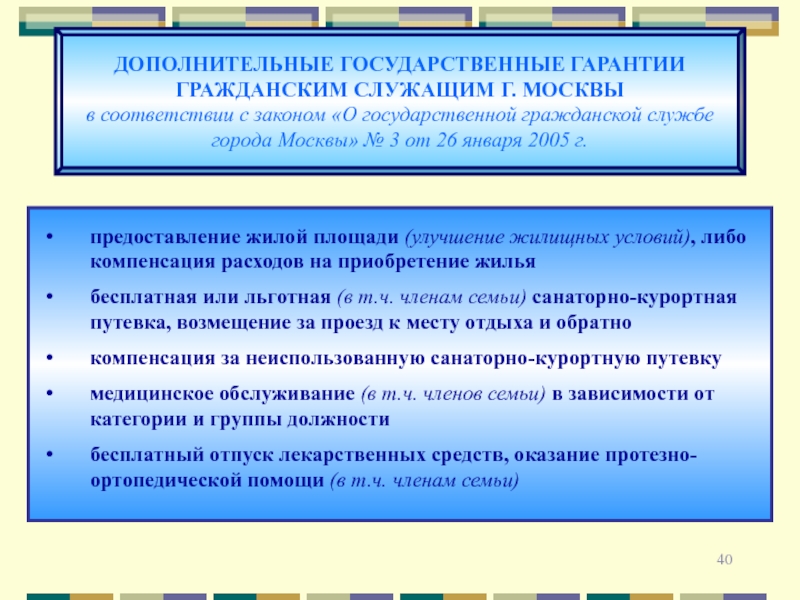 ДОПОЛНИТЕЛЬНЫЕ ГОСУДАРСТВЕННЫЕ ГАРАНТИИ ГРАЖДАНСКИМ СЛУЖАЩИМ Г. МОСКВЫ
в соответствии с законом «О государственной гражданской службе города Москвы» № 3 от 26 января 2005 г.

• предоставление жилой площади (улучшение жилищных условий), либо компенсация расходов на приобретение жилья

• бесплатная или льготная (в т.ч. членам семьи) санаторно-курортная путевка, возмещение за проезд к месту отдыха и обратно

• компенсация за неиспользованную санаторно-курортную путевку

• медицинское обслуживание (в т.ч. членов семьи) в зависимости от категории и группы должности

• бесплатный отпуск лекарственных средств, оказание протезно-ортопедической помощи (в т.ч. членам семьи)

40